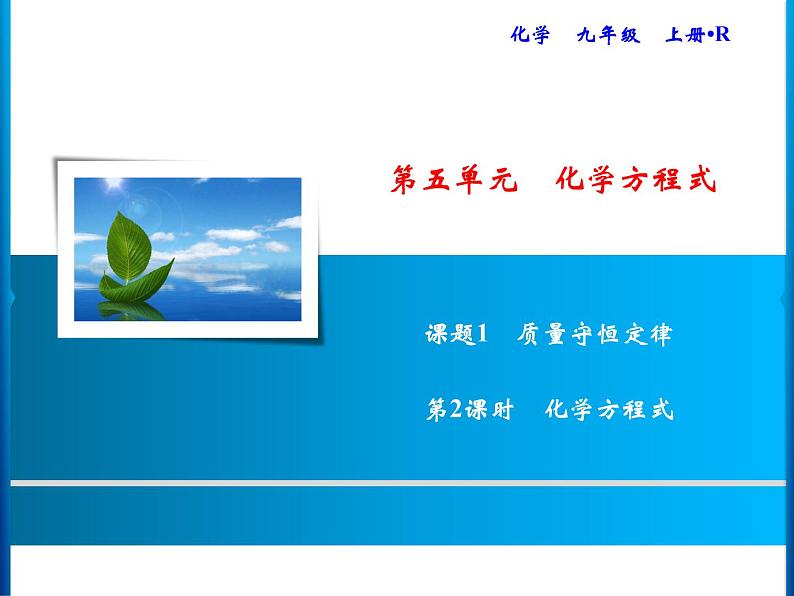 化学　九年级　上册•R

第五单元　化学方程式

课题1　质量守恒定律

第2课时　化学方程式